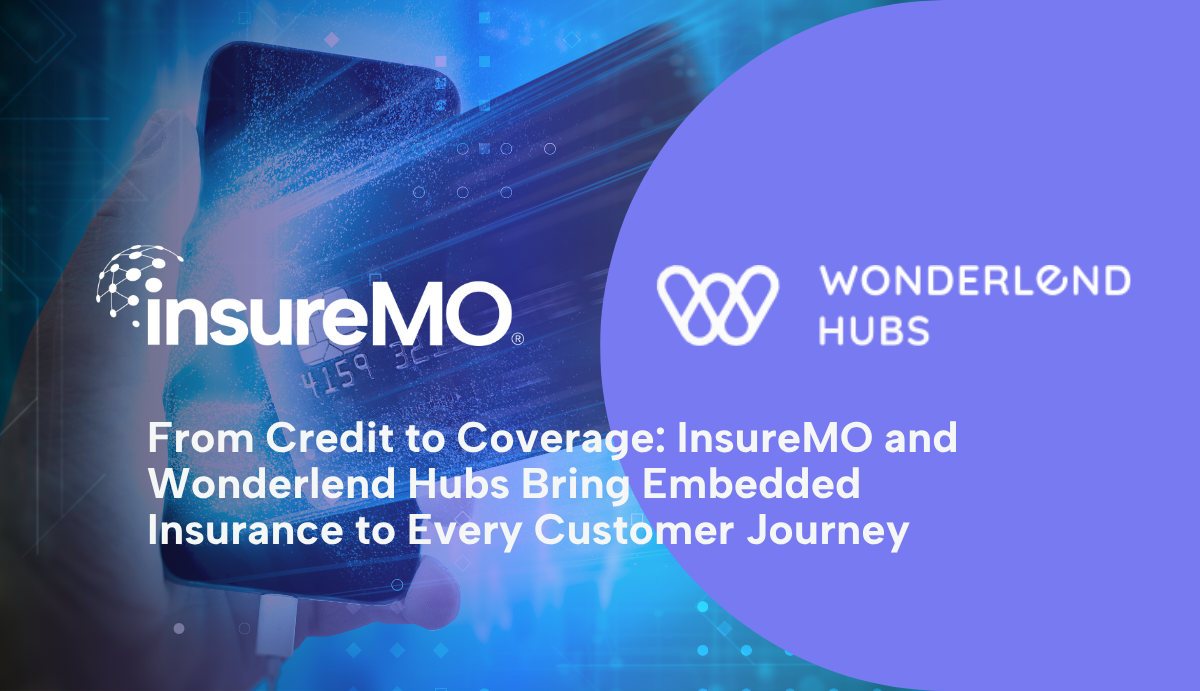 insureMO®

WONDERLEND HUBS

4159 32

From Credit to Coverage: InsureMO and Wonderlend Hubs Bring Embedded Insurance to Every Customer Journey